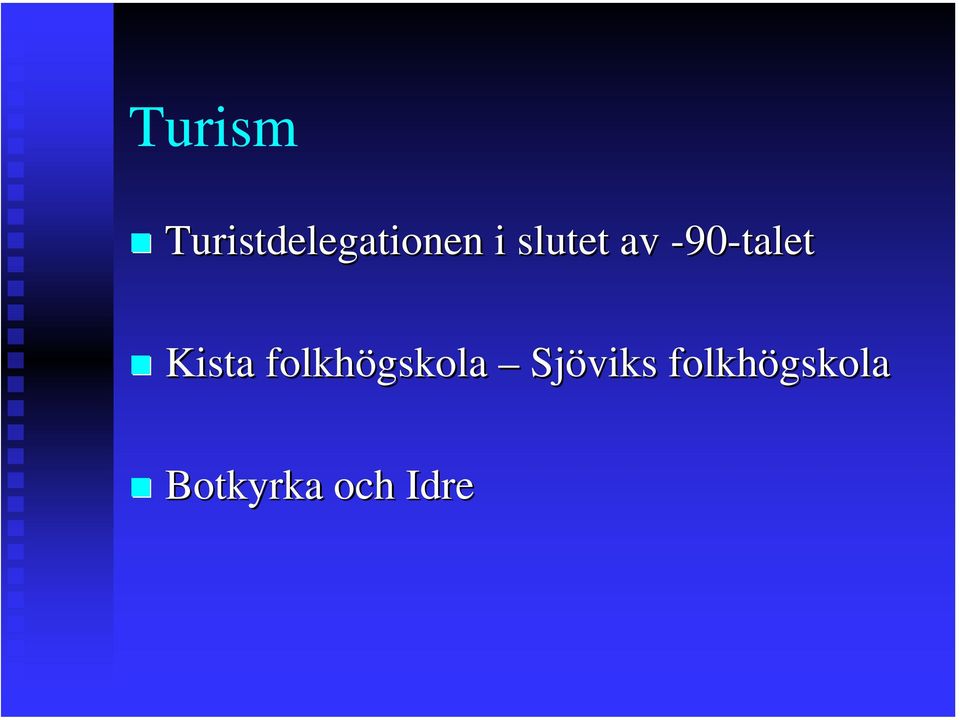 Turism

Turistdelegationen i slutet av -90-talet

Kista folkhögskola – Sjöviks folkhögskola

Botkyrka och Idre